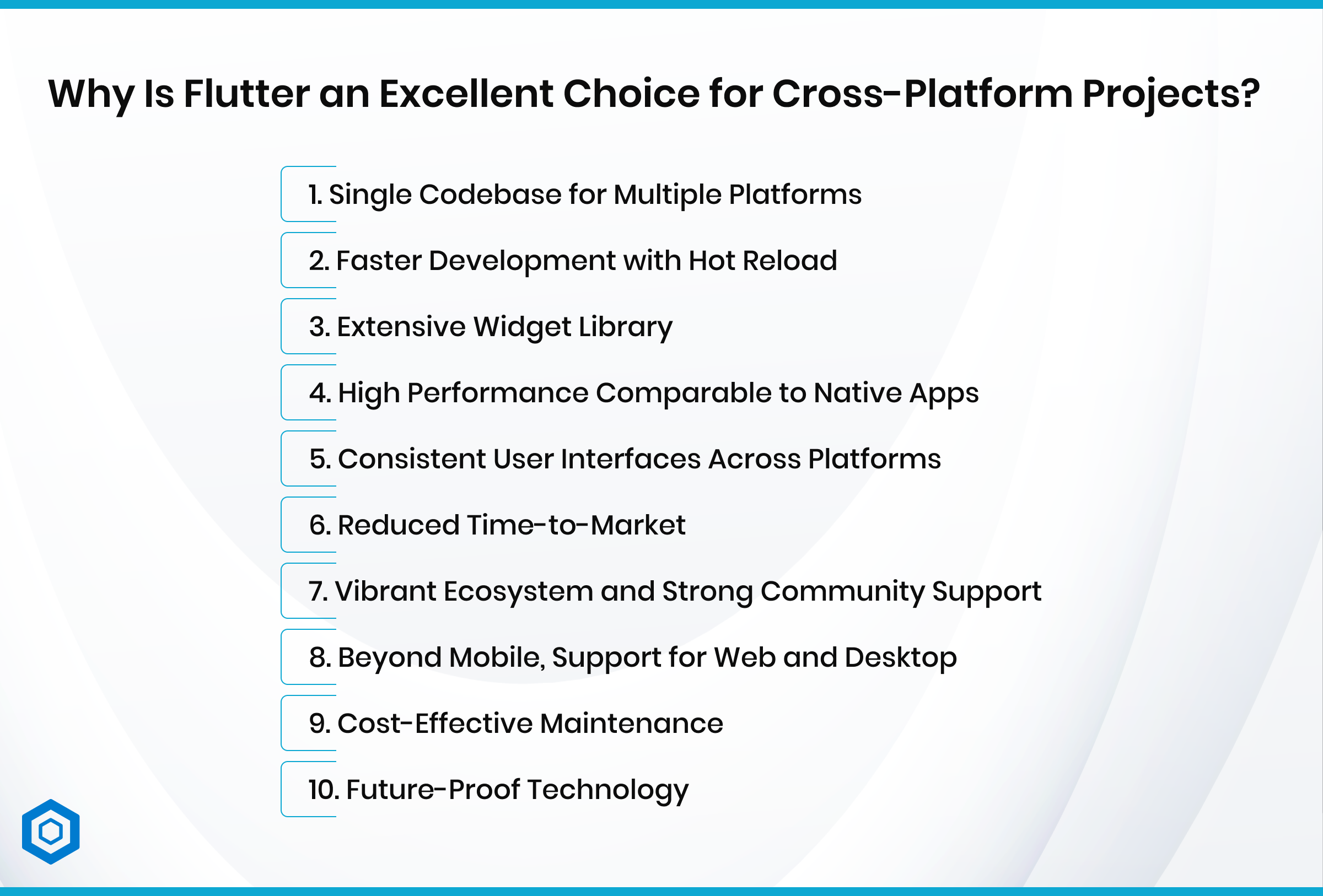 Why Is Flutter an Excellent Choice for Cross-Platform Projects?

1. Single Codebase for Multiple Platforms

2. Faster Development with Hot Reload

3. Extensive Widget Library

4. High Performance Comparable to Native Apps

5. Consistent User Interfaces Across Platforms

6. Reduced Time-to-Market

7. Vibrant Ecosystem and Strong Community Support

8. Beyond Mobile, Support for Web and Desktop

9. Cost-Effective Maintenance

10. Future-Proof Technology